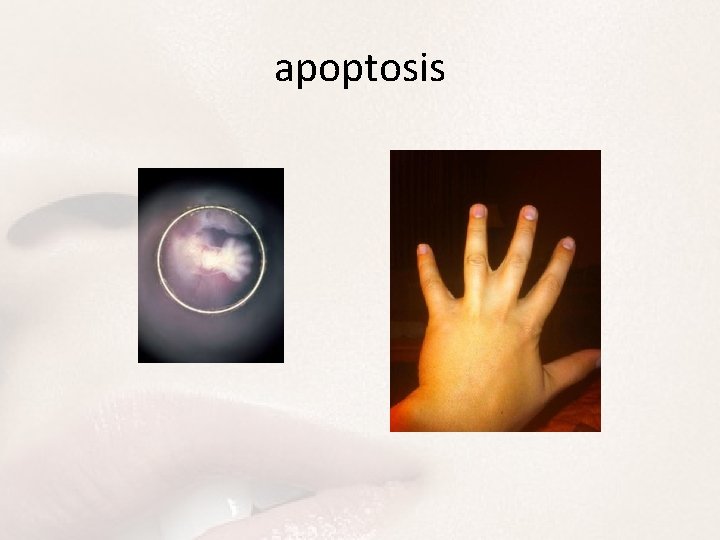 apoptosis